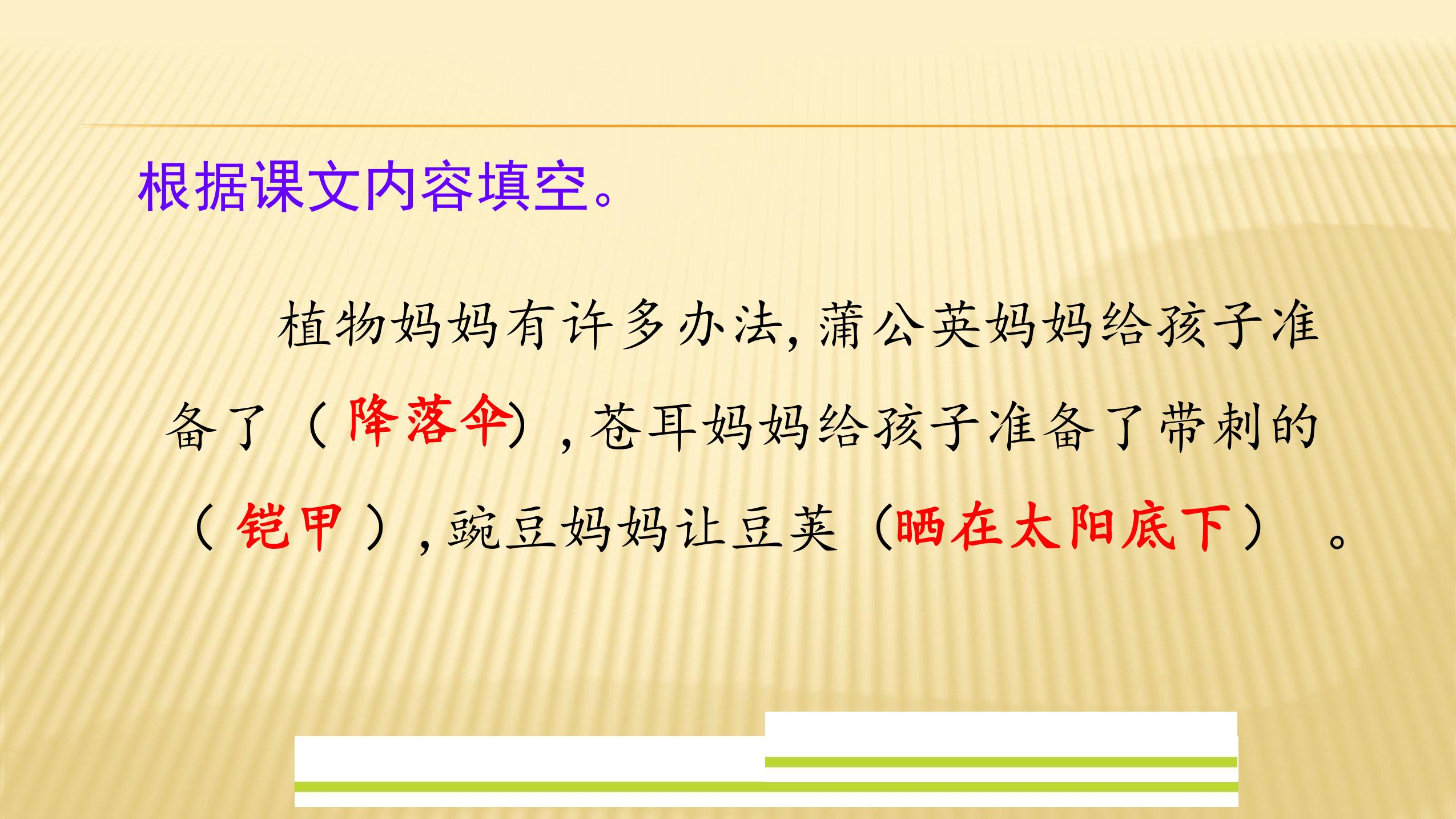 根据课文内容填空。

植物妈妈有许多办法，蒲公英妈妈给孩子准备了（降落伞），苍耳妈妈给孩子准备了带刺的（铠甲），豌豆妈妈让豆荚（晒在太阳底下）。